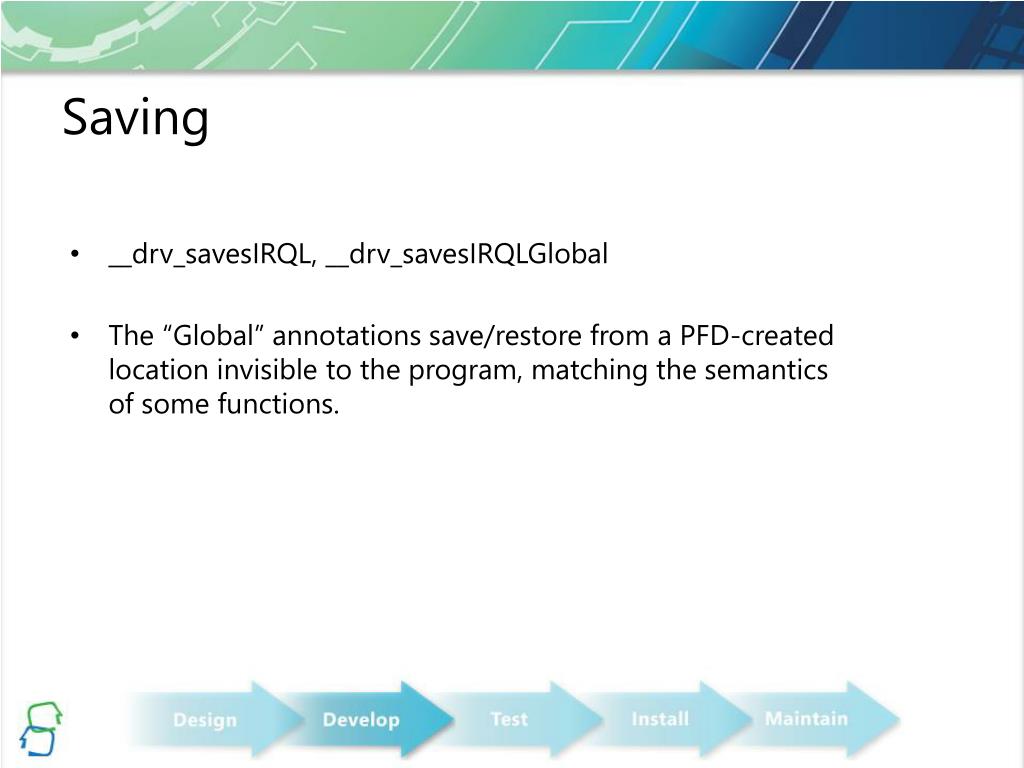 Saving

• __drv_savesIRQL, __drv_savesIRQLGlobal

• The “Global” annotations save/restore from a PFD-created location invisible to the program, matching the semantics of some functions.

Design Develop Test Install Maintain